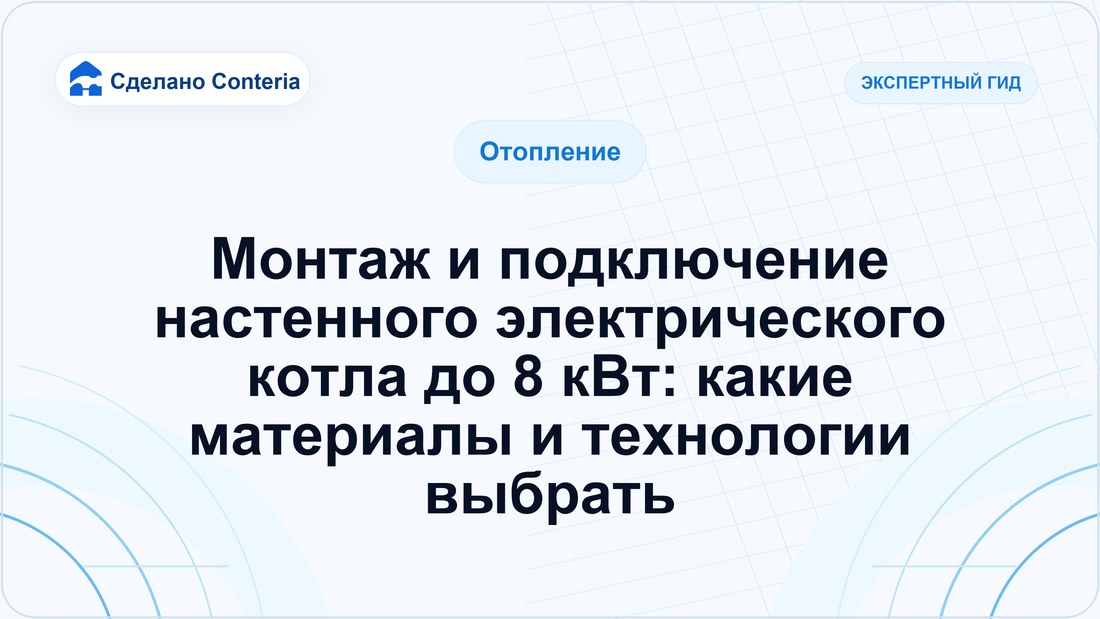 Сделано Conteria

ЭКСПЕРТНЫЙ ГИД

Отопление

Монтаж и подключение настенного электрического котла до 8 кВт: какие материалы и технологии выбрать